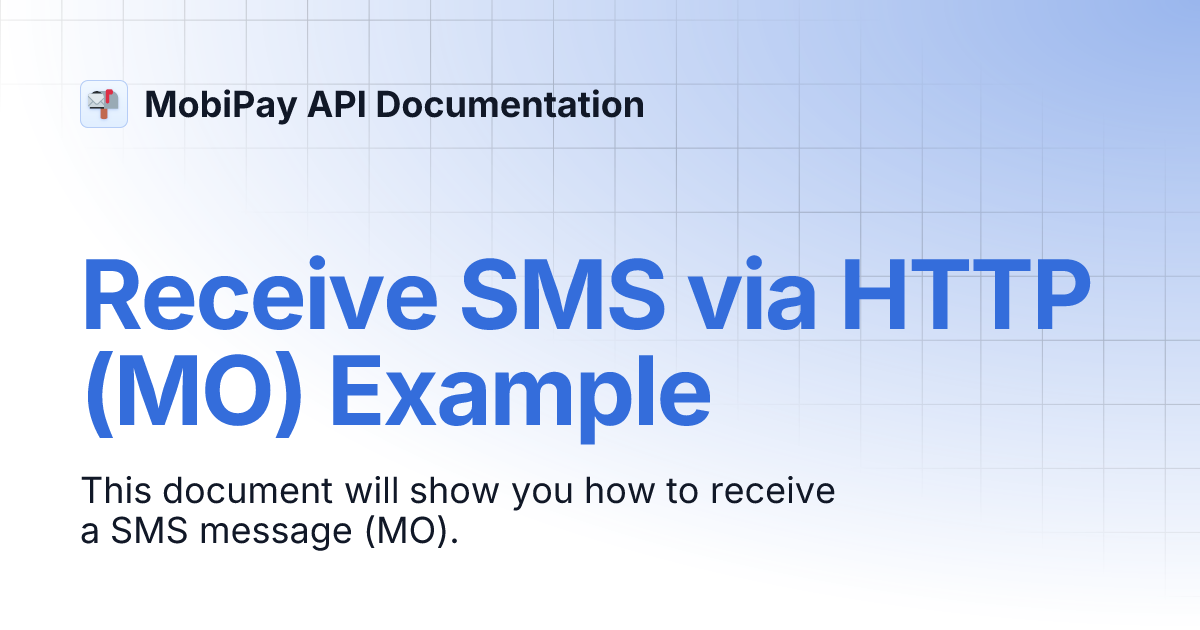 MobiPay API Documentation

Receive SMS via HTTP (MO) Example

This document will show you how to receive a SMS message (MO).